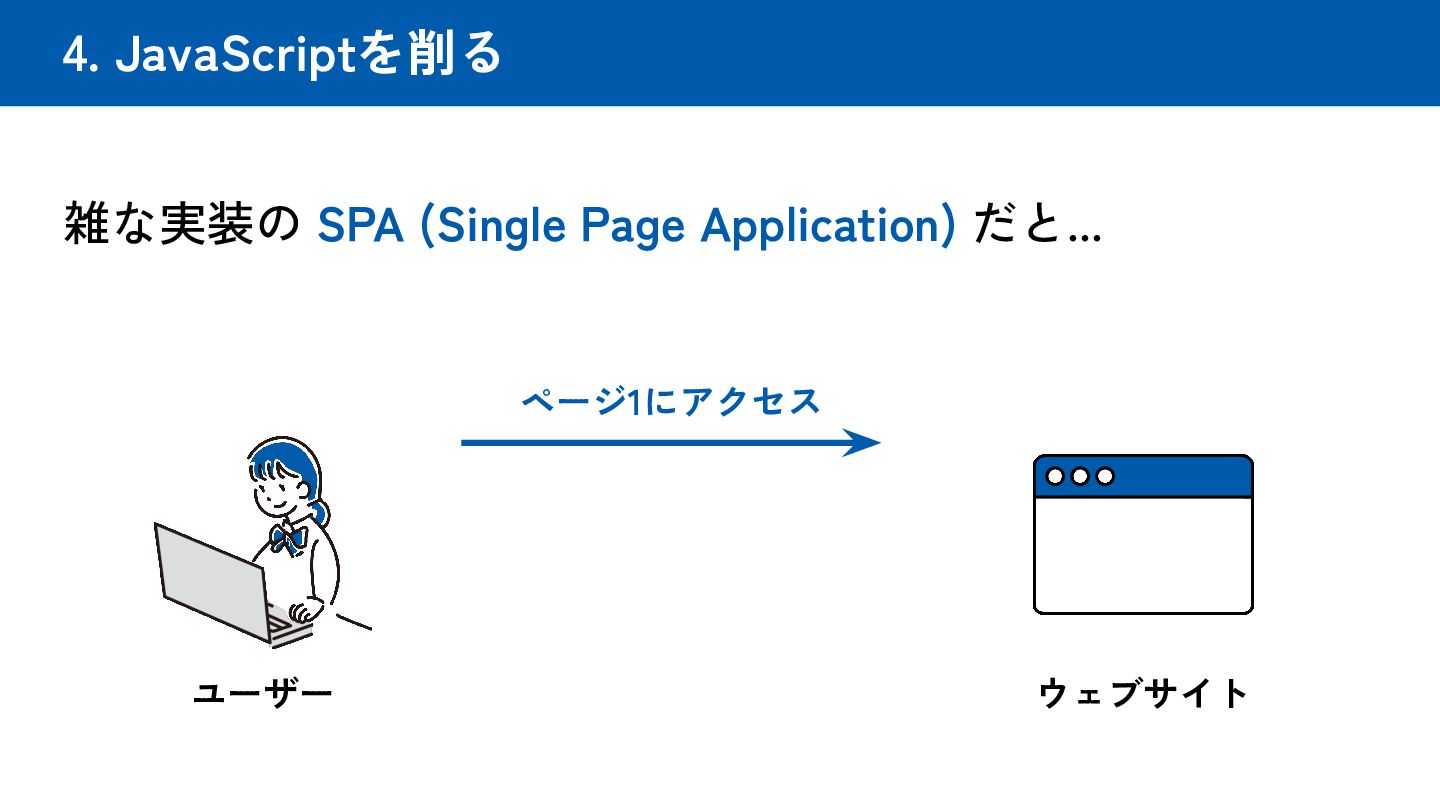 4. JavaScriptを削る

雑な実装の SPA (Single Page Application) だと…

ページ1にアクセス

ユーザー

ウェブサイト